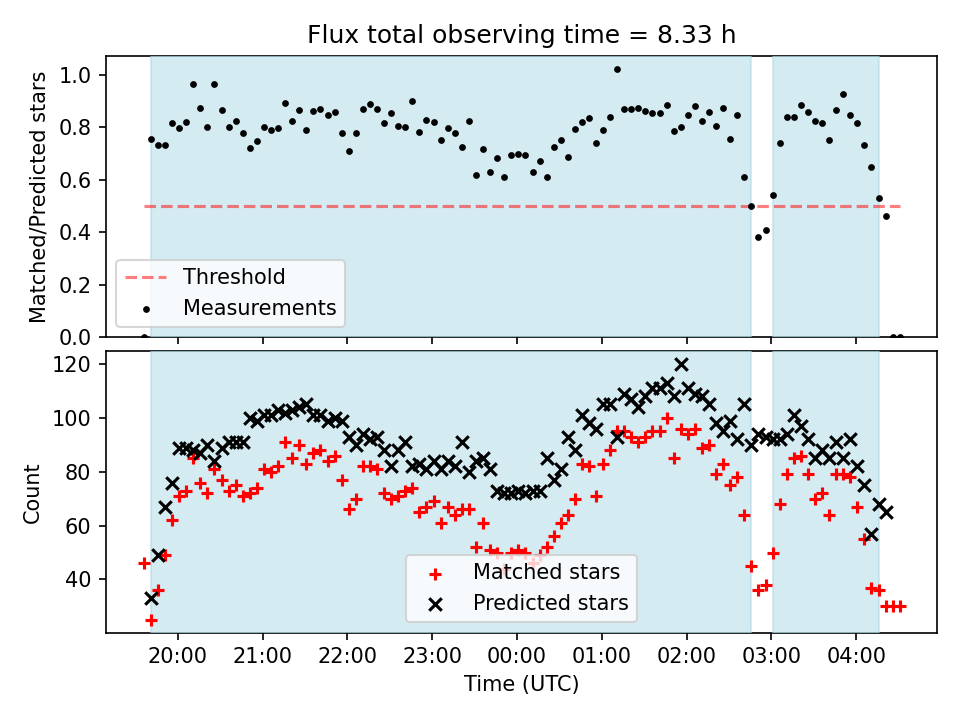 Flux total observing time = 8.33 h

Matched/Predicted stars

1.0
0.8
0.6
0.4
0.2
0.0

Threshold
Measurements

Count

120
100
80
60
40

Matched stars
Predicted stars

20:00
21:00
22:00
23:00
00:00
01:00
02:00
03:00
04:00

Time (UTC)